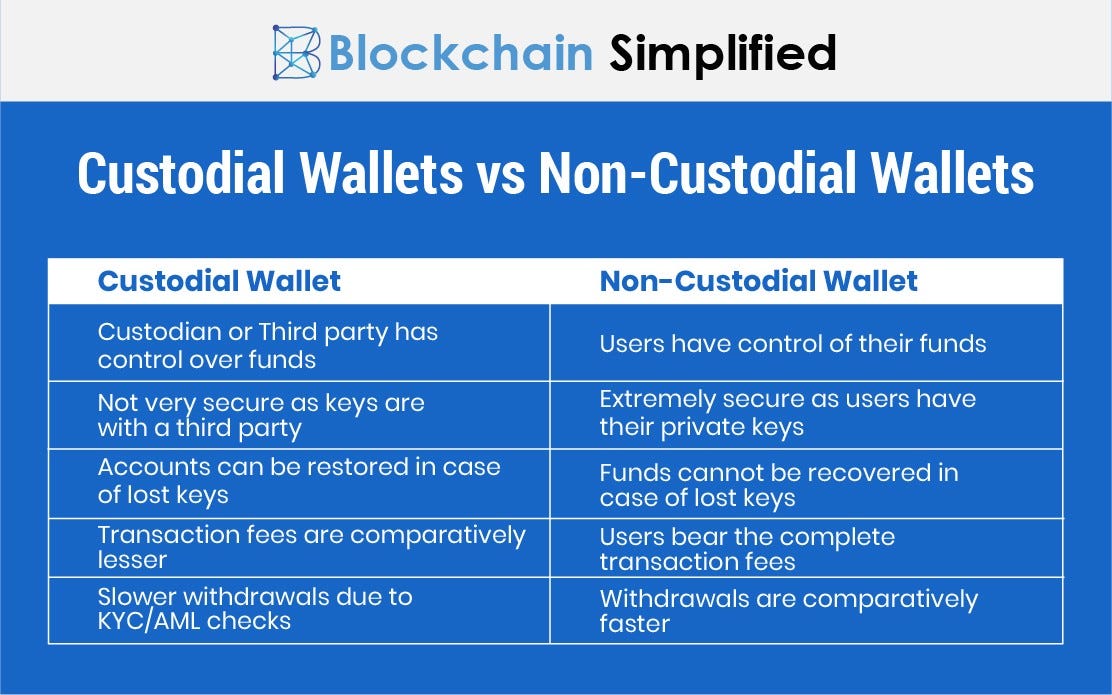 Blockchain Simplified

Custodial Wallets vs Non-Custodial Wallets

| Custodial Wallet | Non-Custodial Wallet |
|---|---|
| Custodian or Third party has control over funds | Users have control of their funds |
| Not very secure as keys are with a third party | Extremely secure as users have their private keys |
| Accounts can be restored in case of lost keys | Funds cannot be recovered in case of lost keys |
| Transaction fees are comparatively lesser | Users bear the complete transaction fees |
| Slower withdrawals due to KYC/AML checks | Withdrawals are comparatively faster |